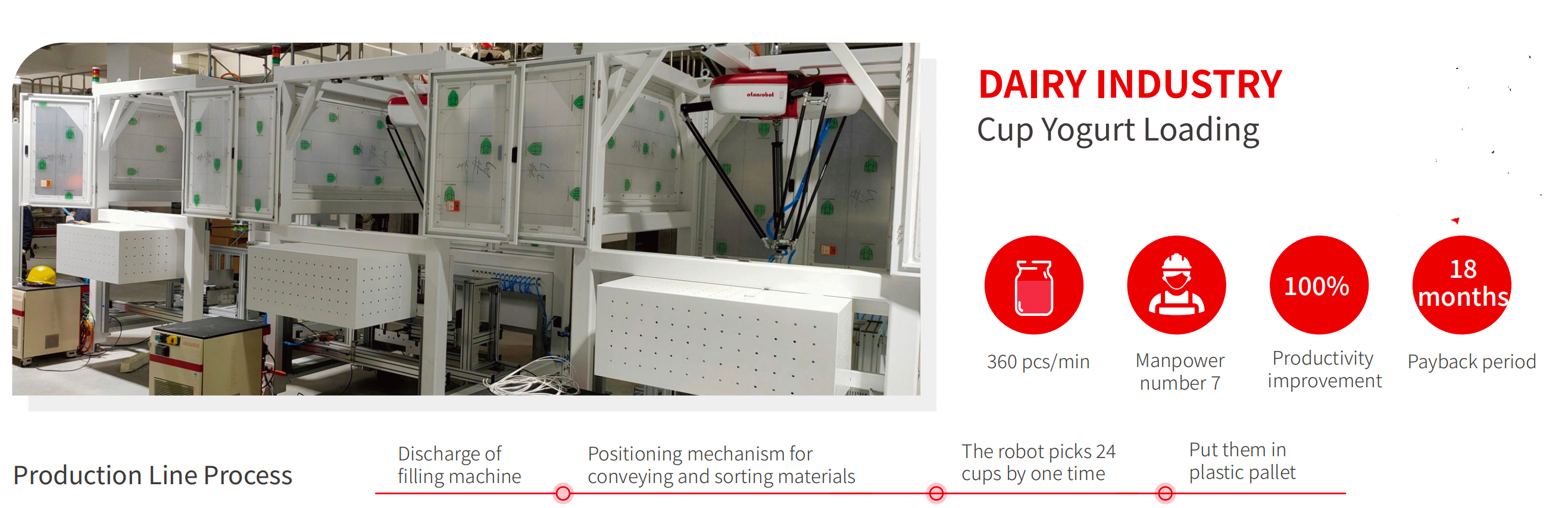 atomrobot

DAIRY INDUSTRY
Cup Yogurt Loading

360 pcs/min

Manpower number 7

100%
Productivity improvement

18 months
Payback period

Production Line Process

Discharge of filling machine

Positioning mechanism for conveying and sorting materials

The robot picks 24 cups by one time

Put them in plastic pallet